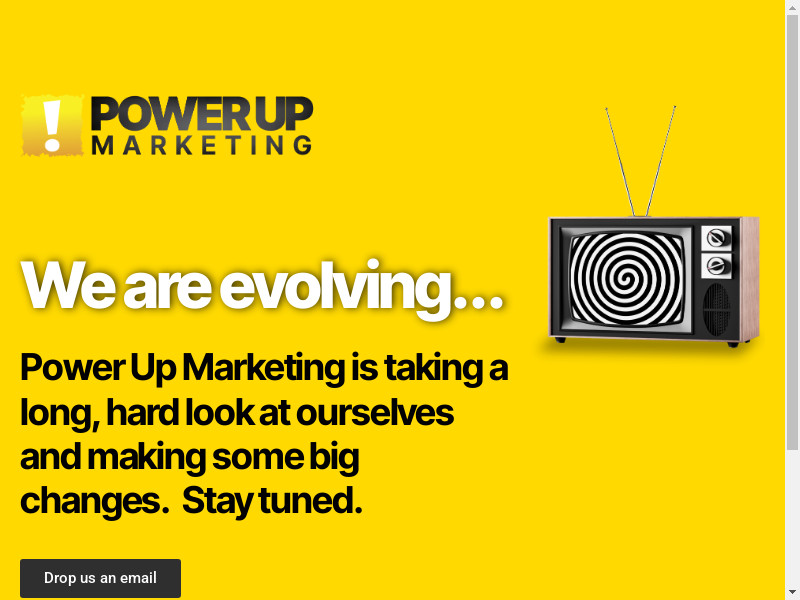 !
POWER UP
MARKETING

We are evolving…

Power Up Marketing is taking a long, hard look at ourselves and making some big changes. Stay tuned.

Drop us an email